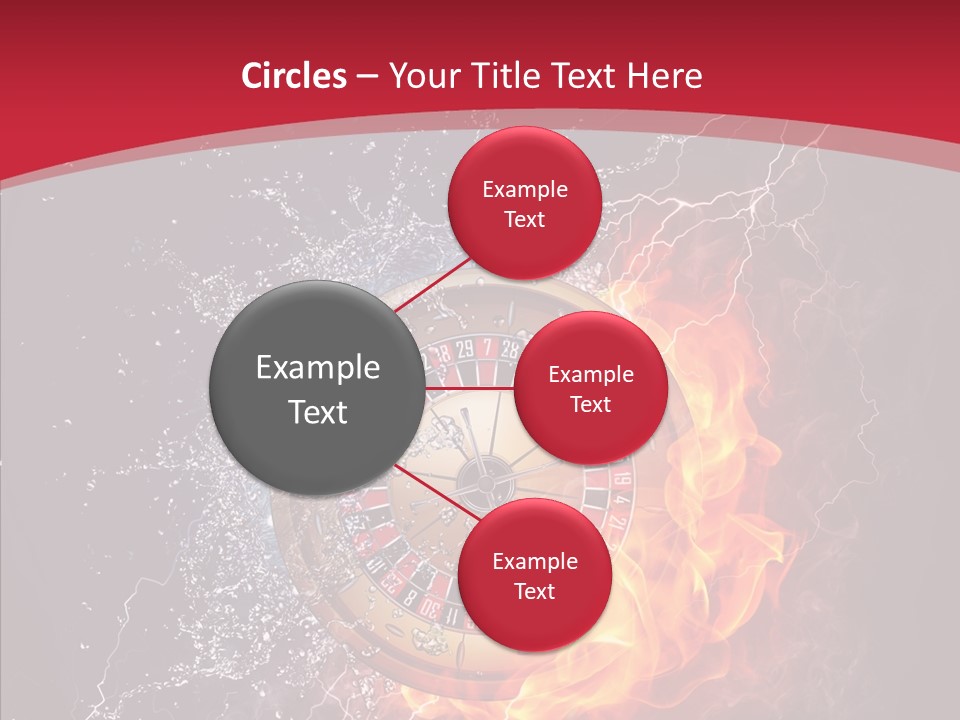 Circles – Your Title Text Here

Example Text

Example Text

Example Text

Example Text